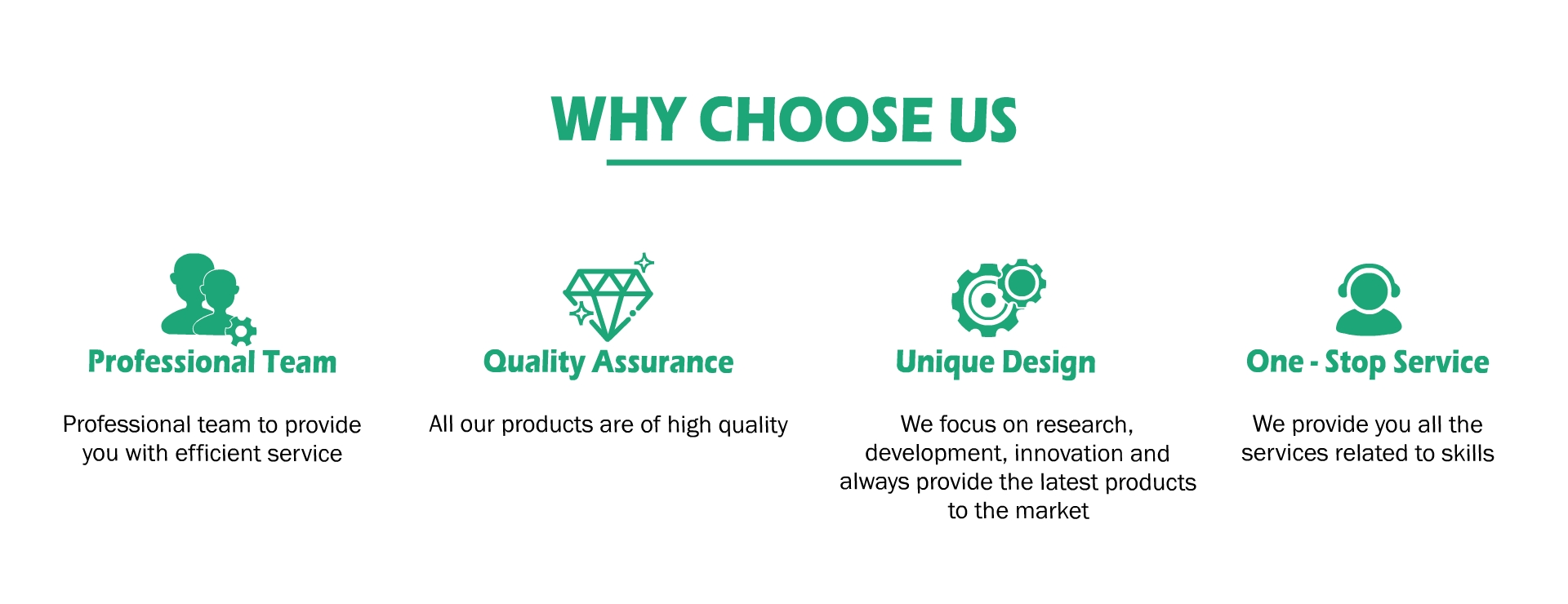 WHY CHOOSE US

Professional Team

Professional team to provide you with efficient service

Quality Assurance

All our products are of high quality

Unique Design

We focus on research, development, innovation and always provide the latest products to the market

One - Stop Service

We provide you all the services related to skills